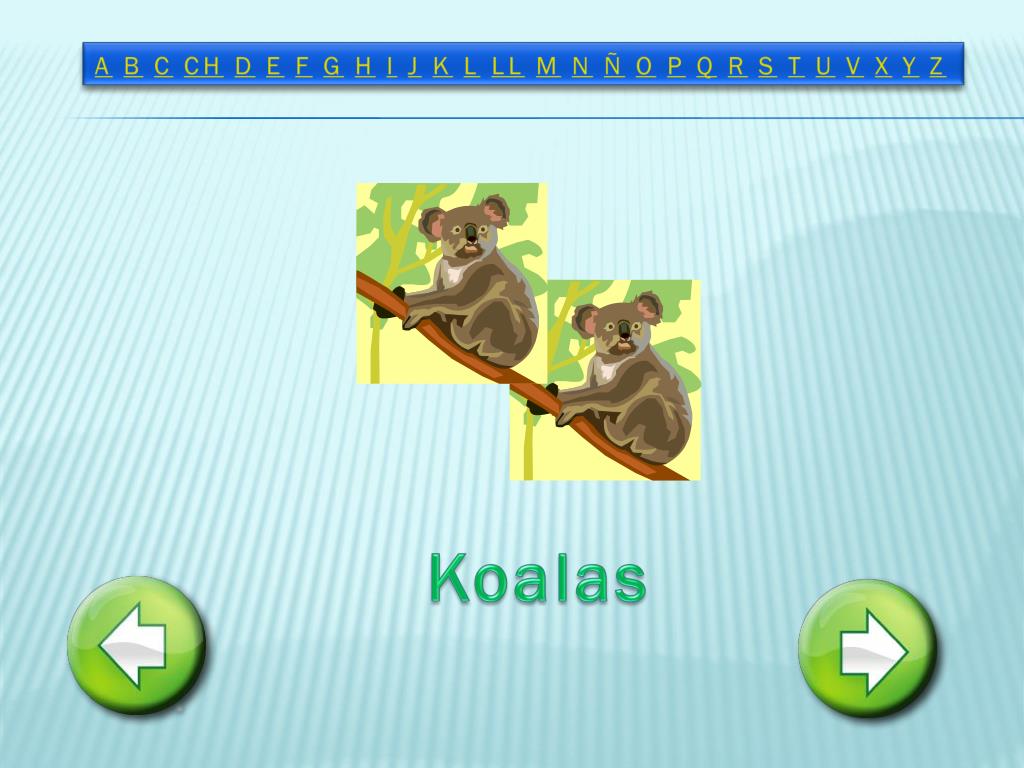 A B C CH D E F G H I J K L LL M N Ñ O P Q R S T U V X Y Z

Koalas